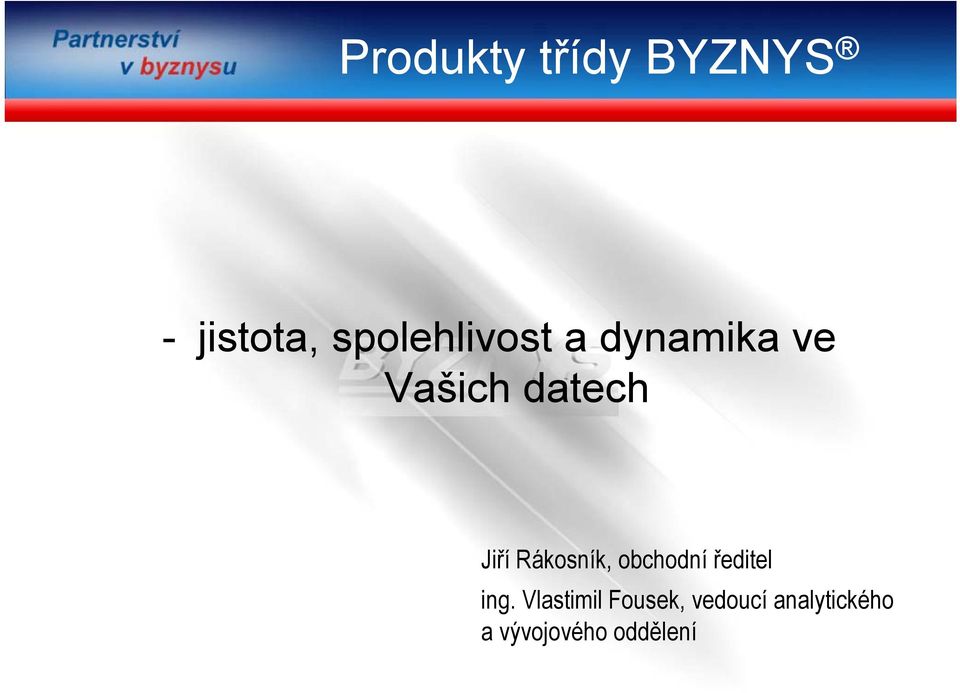 Partnerství
v byznysu

Produkty třídy BYZNYS®

- jistota, spolehlivost a dynamika ve Vašich datech

Jiří Rákosník, obchodní ředitel

ing. Vlastimil Fousek, vedoucí analytického a vývojového oddělení